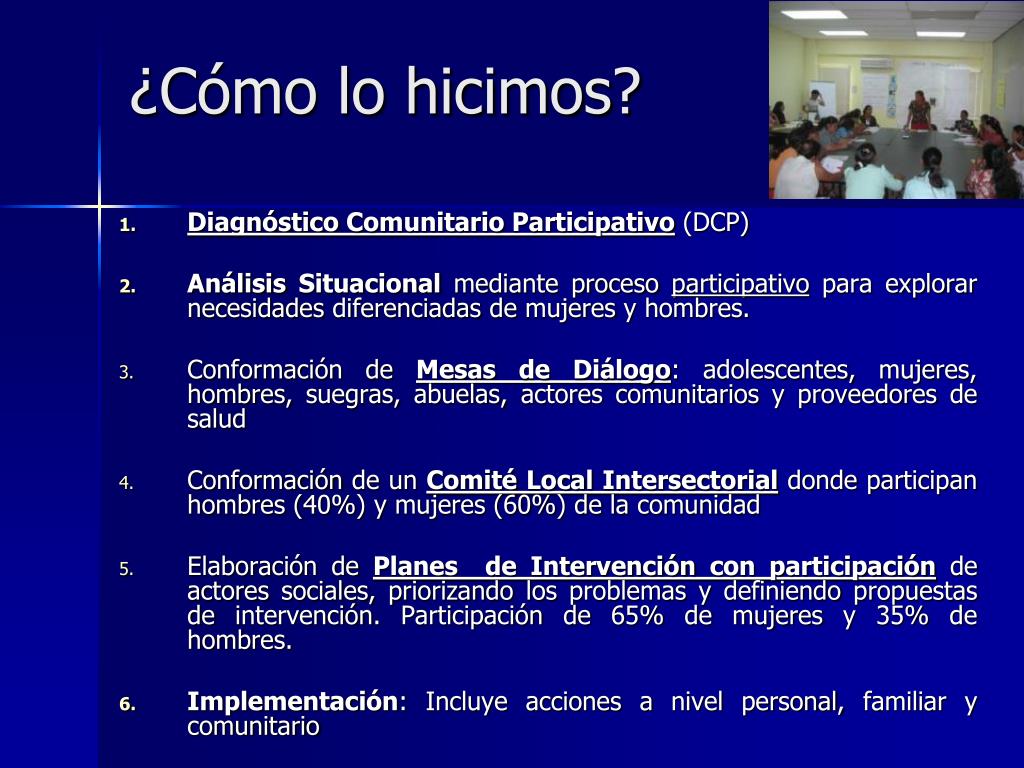 ¿Cómo lo hicimos?

1. Diagnóstico Comunitario Participativo (DCP)

2. Análisis Situacional mediante proceso participativo para explorar necesidades diferenciadas de mujeres y hombres.

3. Conformación de Mesas de Diálogo: adolescentes, mujeres, hombres, suegras, abuelas, actores comunitarios y proveedores de salud

4. Conformación de un Comité Local Intersectorial donde participan hombres (40%) y mujeres (60%) de la comunidad

5. Elaboración de Planes de Intervención con participación de actores sociales, priorizando los problemas y definiendo propuestas de intervención. Participación de 65% de mujeres y 35% de hombres.

6. Implementación: Incluye acciones a nivel personal, familiar y comunitario